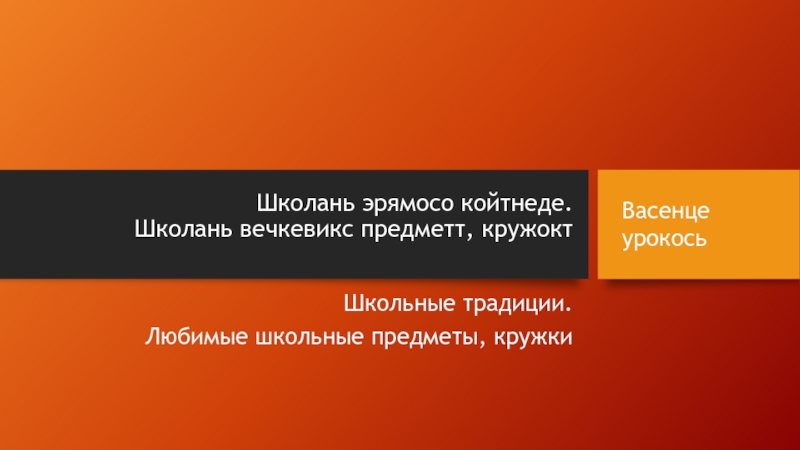 Школань эрямосо койтнеде.
Школань вечкевикс предметт, кружокт

Васенце урокось

Школьные традиции.

Любимые школьные предметы, кружки